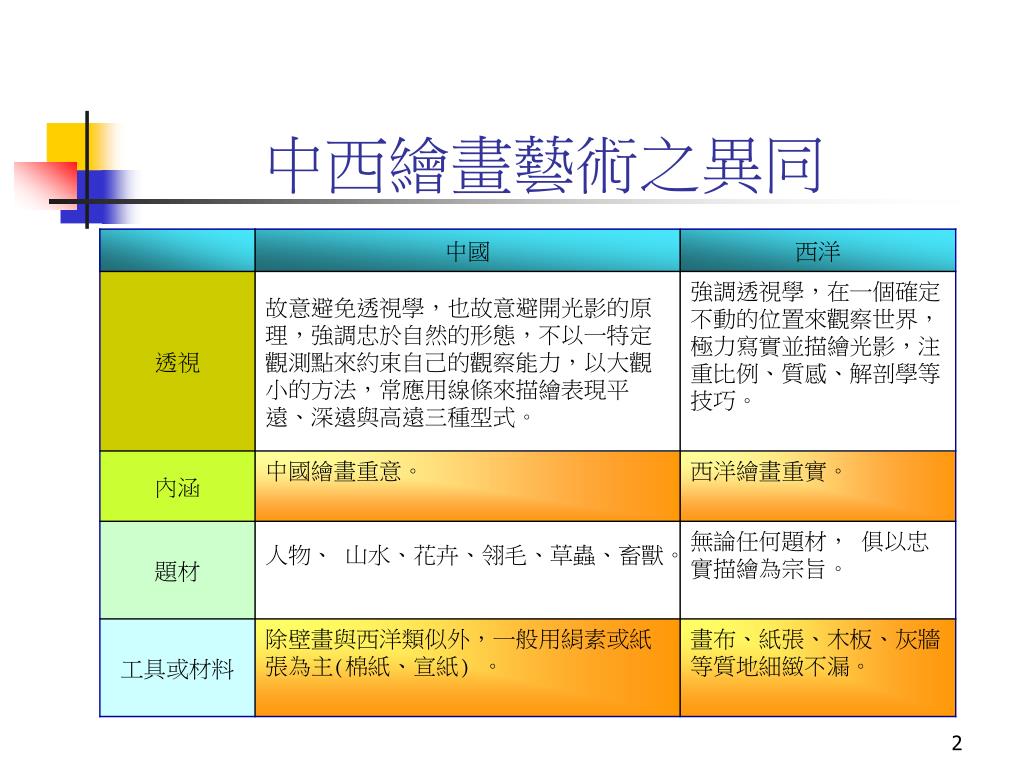 中西繪畫藝術之異同

|  | 中國 | 西洋 |
|---|---|---|
| 透視 | 故意避免透視學，也故意避開光影的原理，強調忠於自然的形態，不以一特定觀測點來約束自己的觀察能力，以大觀小的方法，常應用線條來描繪表現平遠、深遠與高遠三種型式。 | 強調透視學，在一個確定不動的位置來觀察世界，極力寫實並描繪光影，注重比例、質感、解剖學等技巧。 |
| 內涵 | 中國繪畫重意。 | 西洋繪畫重實。 |
| 題材 | 人物、 山水、花卉、翎毛、草蟲、畜獸。 | 無論任何題材， 俱以忠實描繪為宗旨。 |
| 工具或材料 | 除壁畫與西洋類似外，一般用絹素或紙張為主(棉紙、宣紙) 。 | 畫布、紙張、木板、灰牆等質地細緻不漏。 |

2